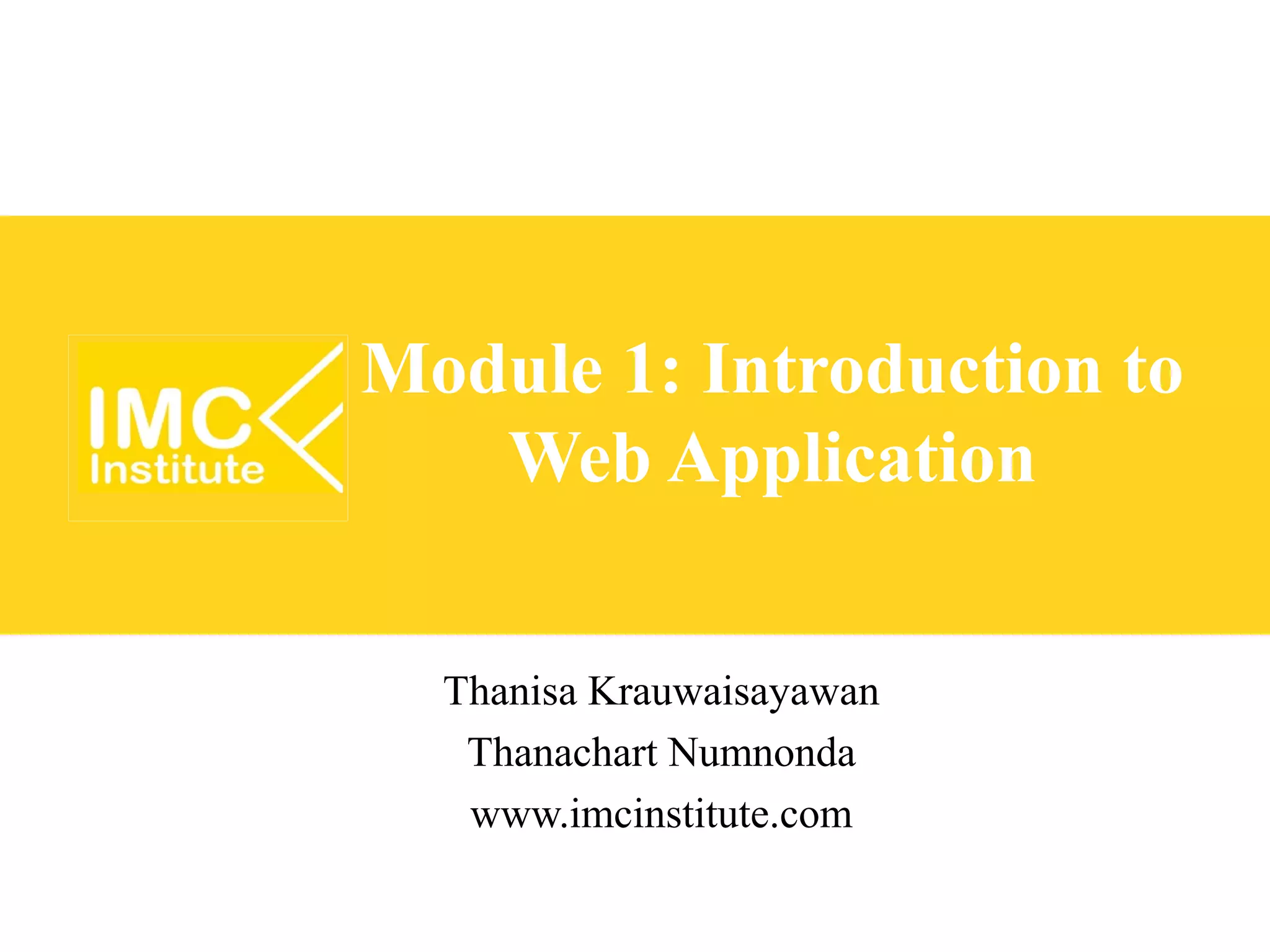 IMC Institute

Module 1: Introduction to Web Application

Thanisa Krauwaisayawan
Thanachart Numnonda
www.imcinstitute.com